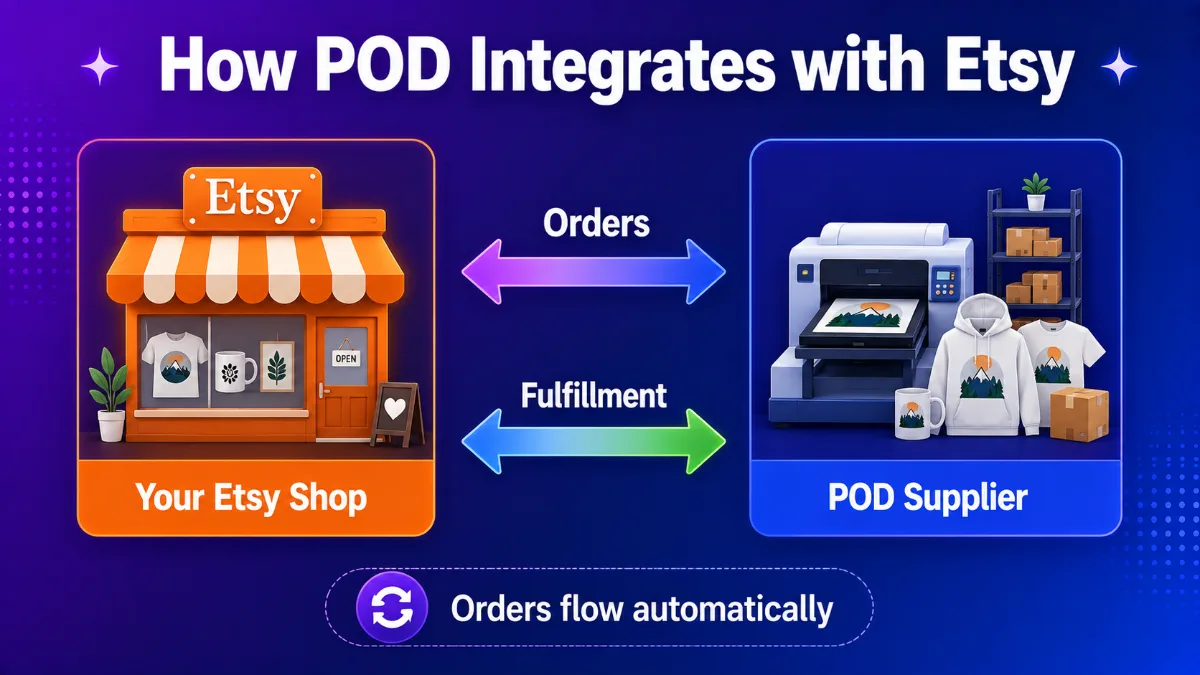 How POD Integrates with Etsy

Etsy

OPEN

Your Etsy Shop

Orders

Fulfillment

POD Supplier

Orders flow automatically